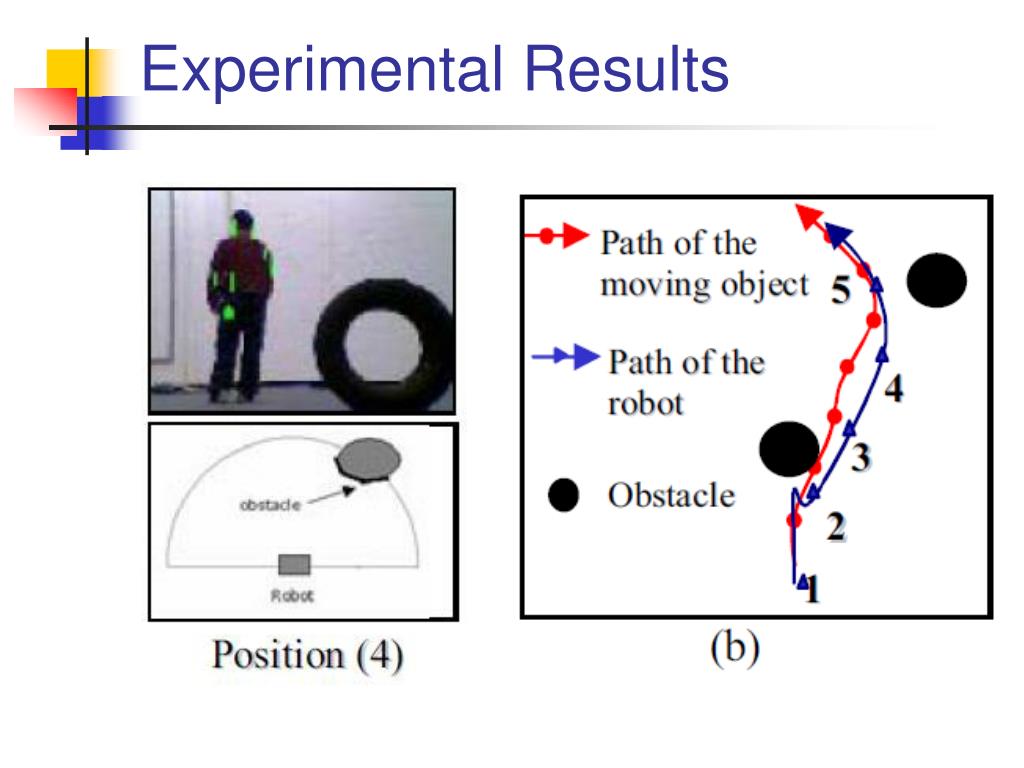 Experimental Results

obstacle

Robot

Position (4)

Path of the moving object

Path of the robot

Obstacle

5

4

3

2

1

(b)